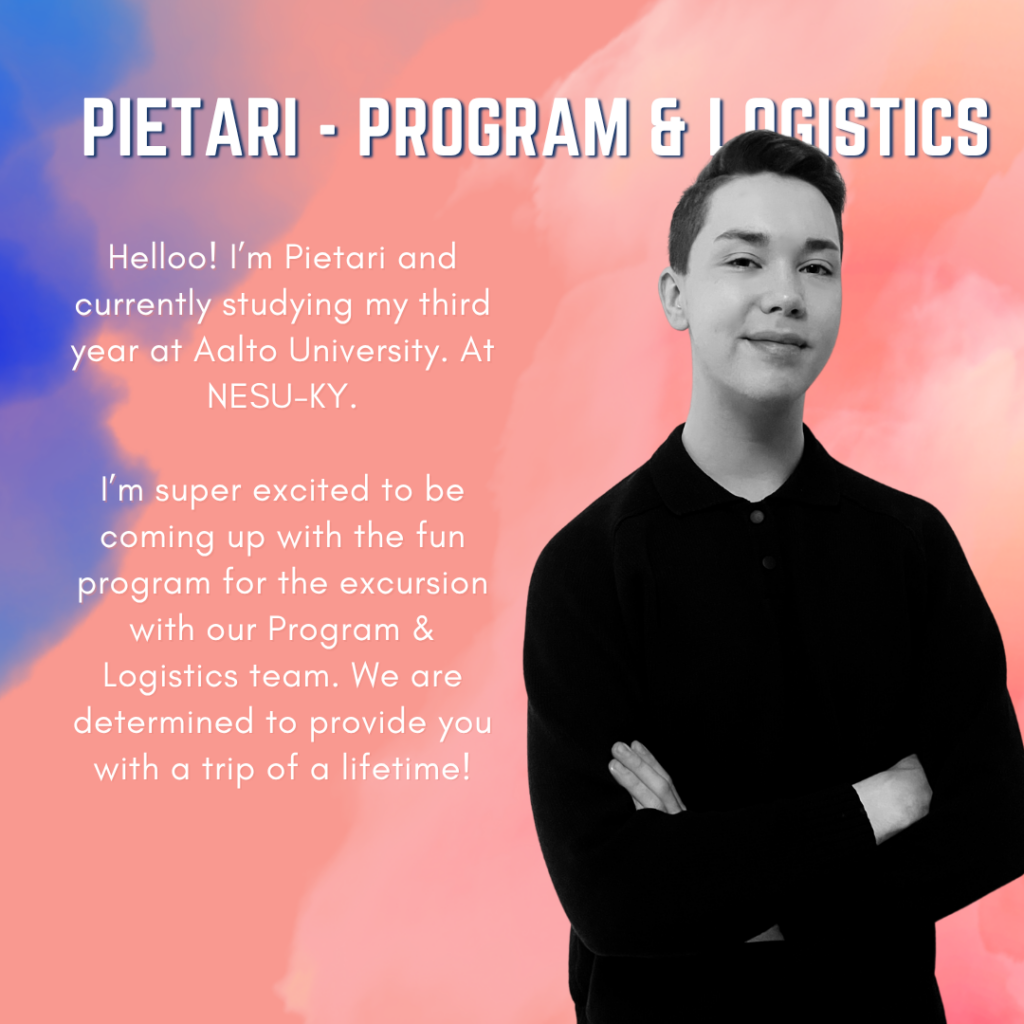 PIETARI - PROGRAM & LOGISTICS

Helloo! I'm Pietari and currently studying my third year at Aalto University. At NESU-KY.

I'm super excited to be coming up with the fun program for the excursion with our Program & Logistics team. We are determined to provide you with a trip of a lifetime!